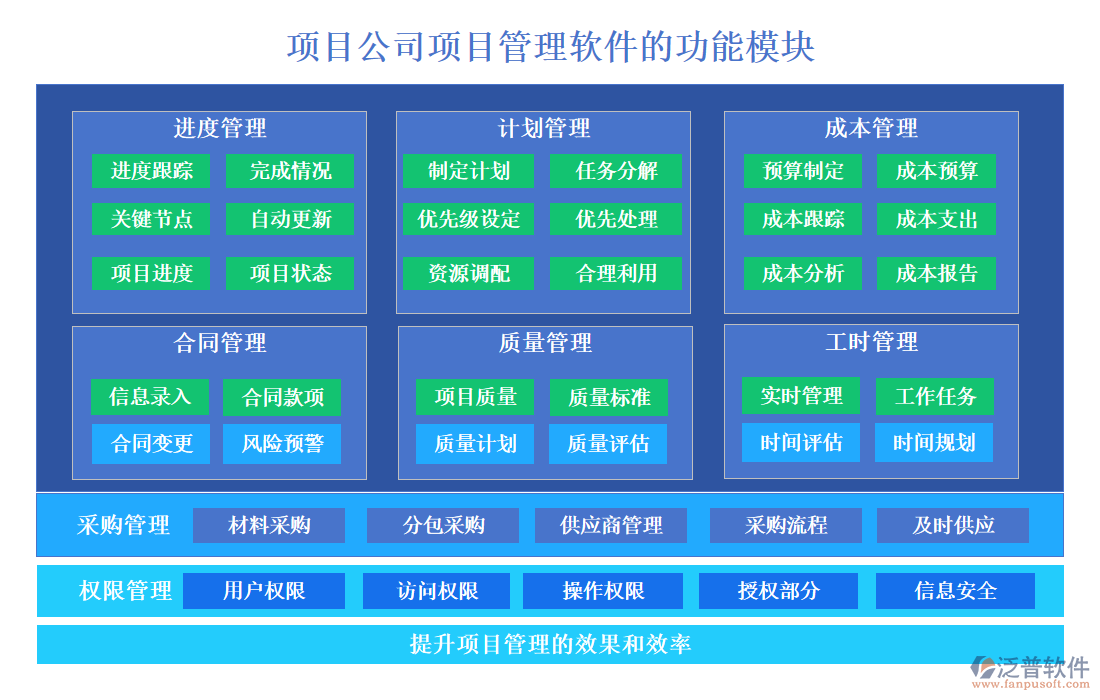 项目公司项目管理软件的功能模块

进度管理
进度跟踪 完成情况
关键节点 自动更新
项目进度 项目状态

计划管理
制定计划 任务分解
优先级设定 优先处理
资源调配 合理利用

成本管理
预算制定 成本预算
成本跟踪 成本支出
成本分析 成本报告

合同管理
信息录入 合同款项
合同变更 风险预警

质量管理
项目质量 质量标准
质量计划 质量评估

工时管理
实时管理 工作任务
时间评估 时间规划

采购管理 材料采购 分包采购 供应商管理 采购流程 及时供应

权限管理 用户权限 访问权限 操作权限 授权部分 信息安全

提升项目管理的效果和效率

泛普软件
www.fanpusoft.com